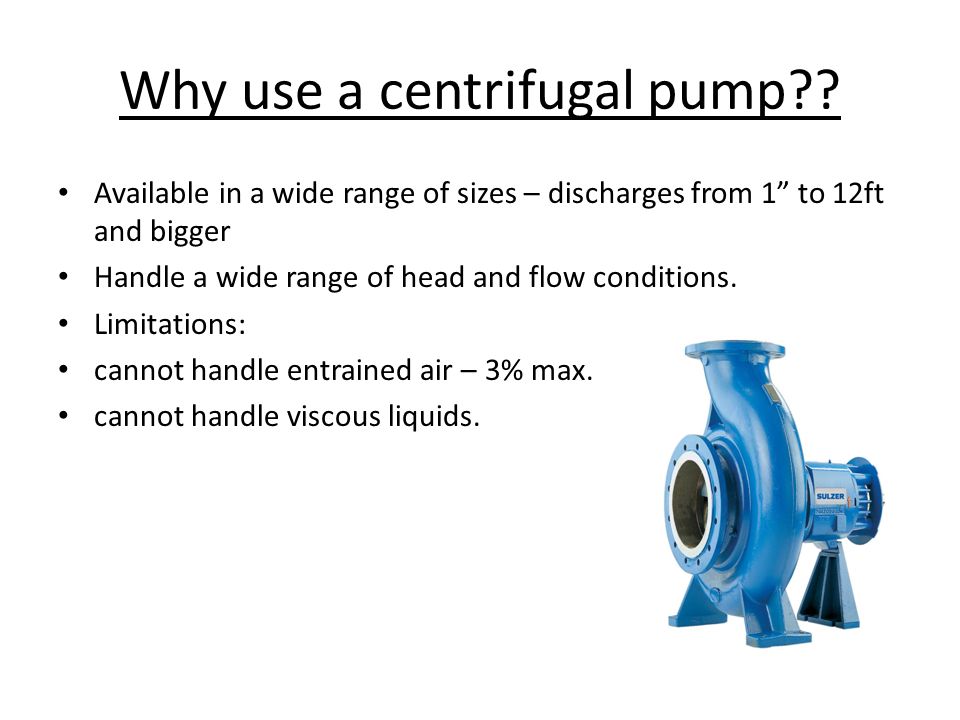 Why use a centrifugal pump??

• Available in a wide range of sizes – discharges from 1” to 12ft and bigger
• Handle a wide range of head and flow conditions.
• Limitations:
• cannot handle entrained air – 3% max.
• cannot handle viscous liquids.

SULZER